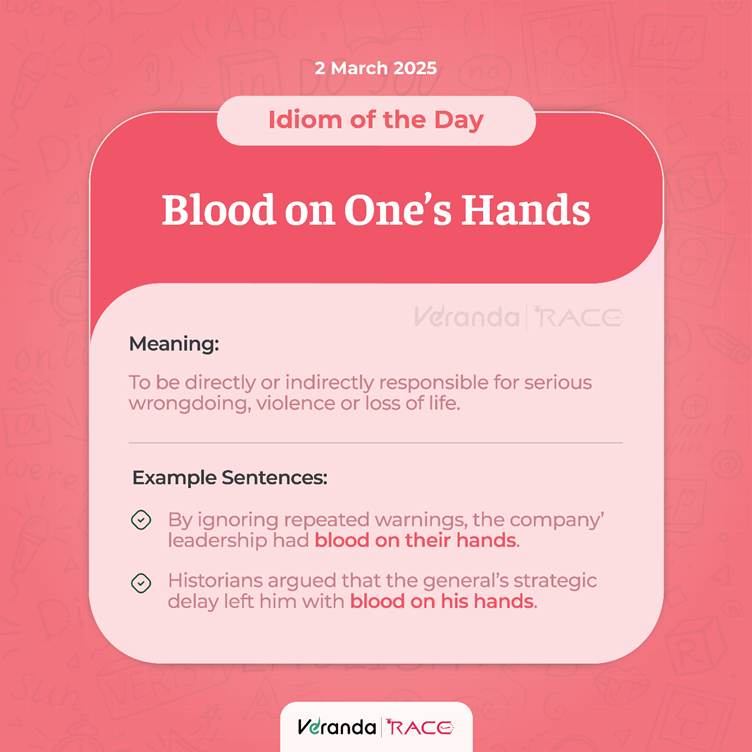 2 March 2025

Idiom of the Day

Blood on One's Hands

Veranda | RACE

Meaning:

To be directly or indirectly responsible for serious wrongdoing, violence or loss of life.

Example Sentences:

By ignoring repeated warnings, the company' leadership had blood on their hands.

Historians argued that the general's strategic delay left him with blood on his hands.

Veranda | RACE